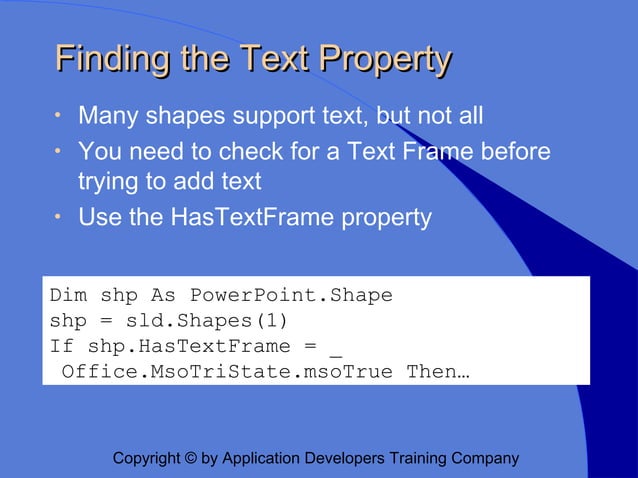 Finding the Text Property

• Many shapes support text, but not all
• You need to check for a Text Frame before trying to add text
• Use the HasTextFrame property

Dim shp As PowerPoint.Shape
shp = sld.Shapes(1)
If shp.HasTextFrame = _
 Office.MsoTriState.msoTrue Then…

Copyright © by Application Developers Training Company